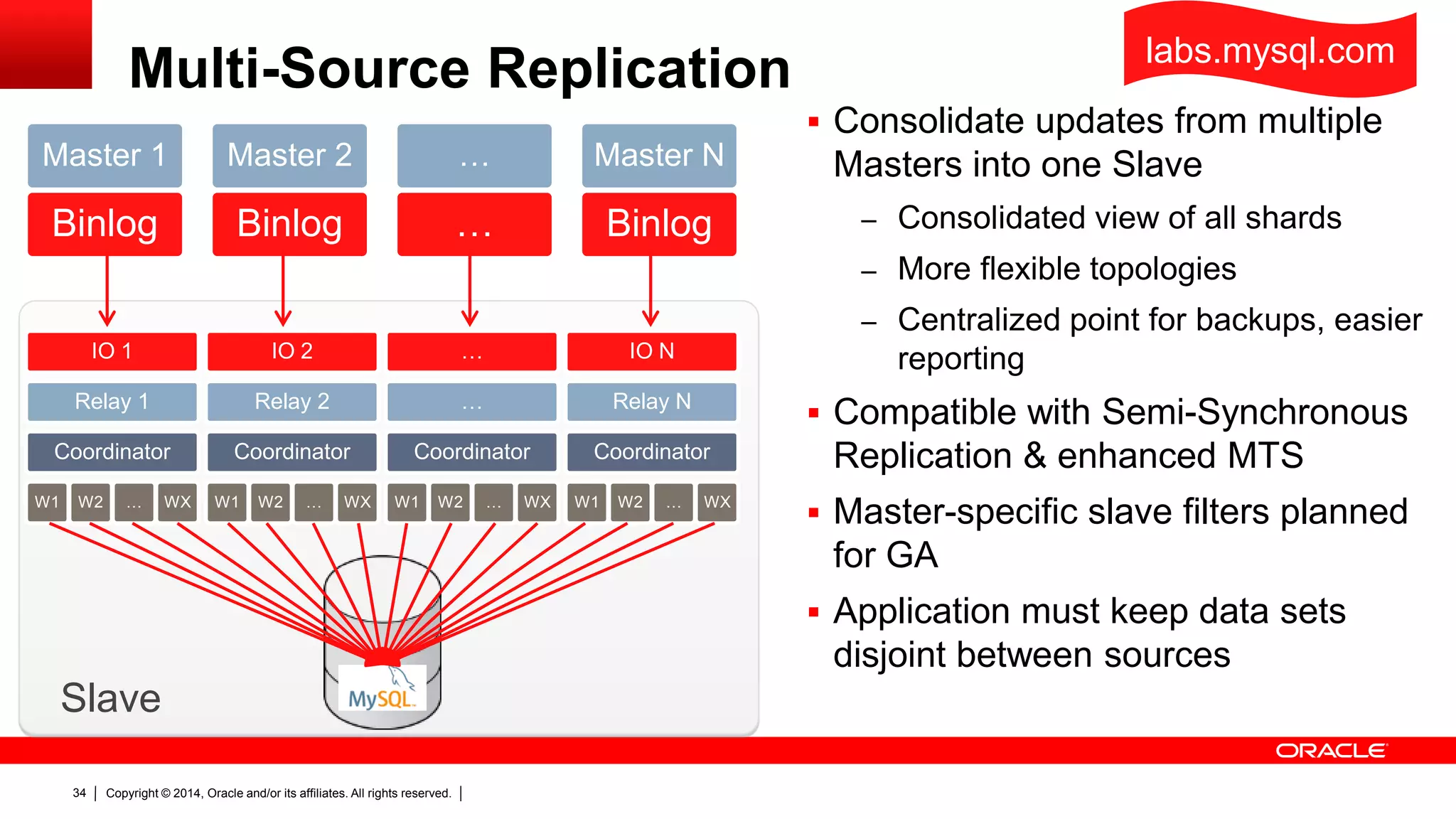 Multi-Source Replication

labs.mysql.com

Master 1
Master 2
…
Master N

Binlog
Binlog
…
Binlog

IO 1
IO 2
…
IO N

Relay 1
Relay 2
…
Relay N

Coordinator
Coordinator
Coordinator
Coordinator

W1 W2 … WX
W1 W2 … WX
W1 W2 … WX
W1 W2 … WX

Slave

MySQL

▪ Consolidate updates from multiple Masters into one Slave
– Consolidated view of all shards
– More flexible topologies
– Centralized point for backups, easier reporting

▪ Compatible with Semi-Synchronous Replication & enhanced MTS

▪ Master-specific slave filters planned for GA

▪ Application must keep data sets disjoint between sources

ORACLE

34 | Copyright © 2014, Oracle and/or its affiliates. All rights reserved. |